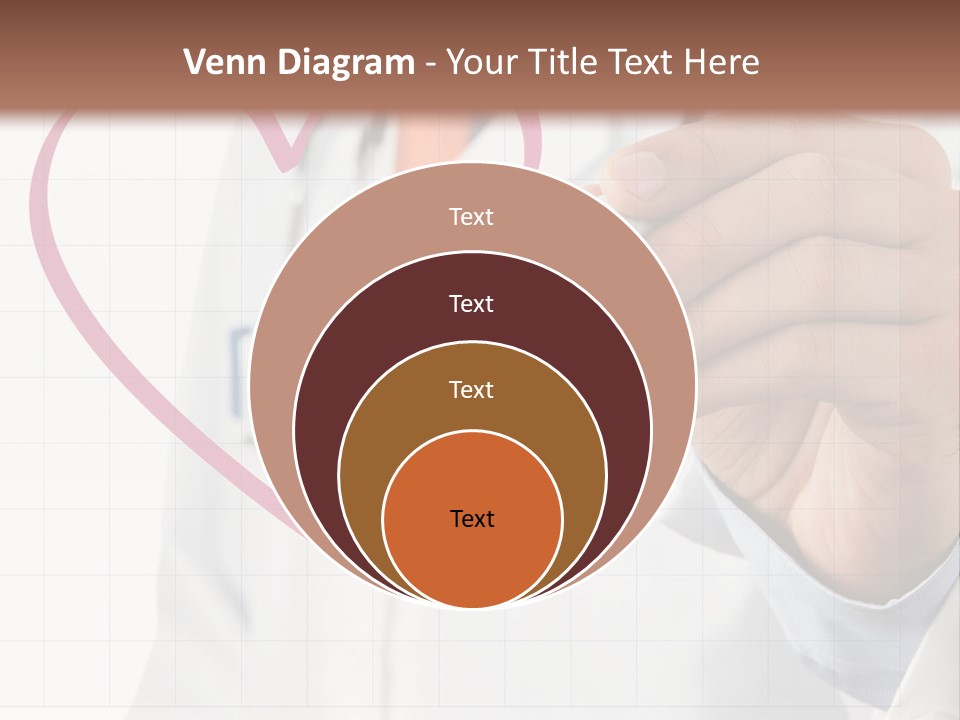 Venn Diagram - Your Title Text Here

Text

Text

Text

Text